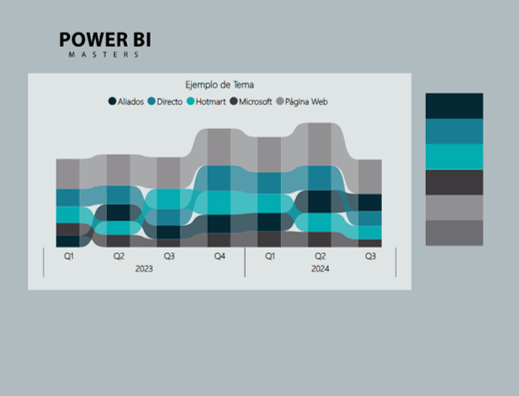 POWER BI
MASTERS

Ejemplo de Tema

Aliados Directo Hotmart Microsoft Página Web

Q1 Q2 Q3 Q4 Q1 Q2 Q3
2023 2024